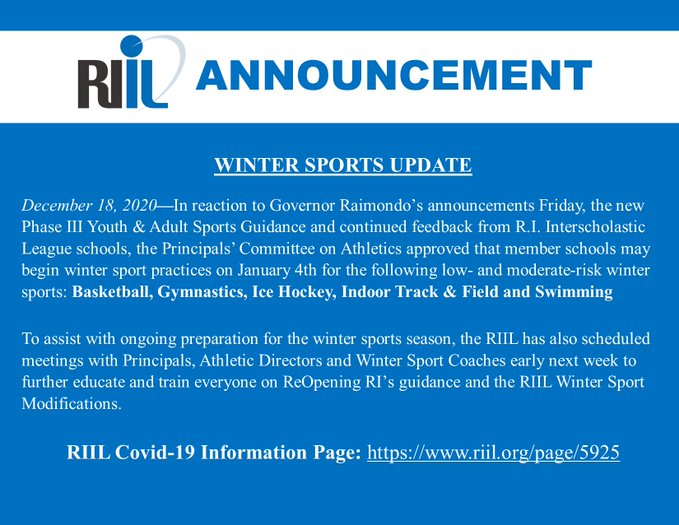 RIIL ANNOUNCEMENT

WINTER SPORTS UPDATE

December 18, 2020—In reaction to Governor Raimondo's announcements Friday, the new Phase III Youth & Adult Sports Guidance and continued feedback from R.I. Interscholastic League schools, the Principals' Committee on Athletics approved that member schools may begin winter sport practices on January 4th for the following low- and moderate-risk winter sports: Basketball, Gymnastics, Ice Hockey, Indoor Track & Field and Swimming

To assist with ongoing preparation for the winter sports season, the RIIL has also scheduled meetings with Principals, Athletic Directors and Winter Sport Coaches early next week to further educate and train everyone on ReOpening RI's guidance and the RIIL Winter Sport Modifications.

RIIL Covid-19 Information Page: https://www.riil.org/page/5925